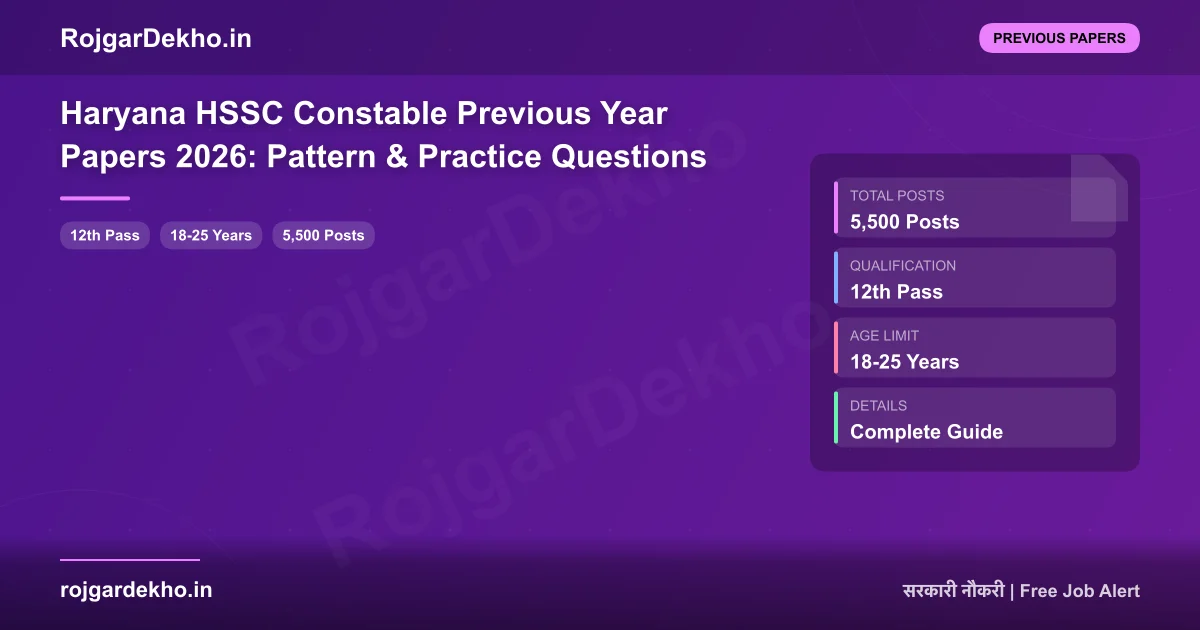 RojgarDekho.in

PREVIOUS PAPERS

Haryana HSSC Constable Previous Year Papers 2026: Pattern & Practice Questions

12th Pass
18-25 Years
5,500 Posts

TOTAL POSTS
5,500 Posts

QUALIFICATION
12th Pass

AGE LIMIT
18-25 Years

DETAILS
Complete Guide

RojgarDekho
RojgarDekho

rojgardekho.in

सरकारी नौकरी | Free Job Alert